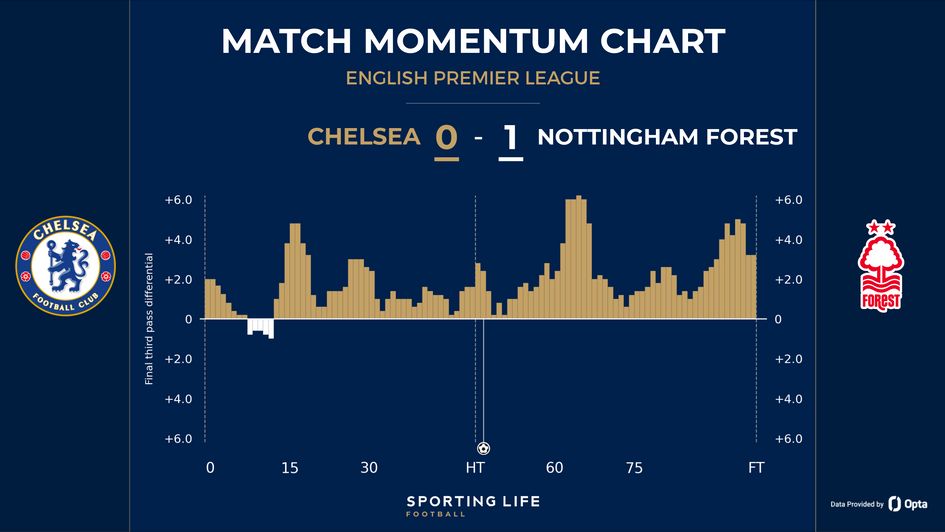 MATCH MOMENTUM CHART

ENGLISH PREMIER LEAGUE

CHELSEA 0 - 1 NOTTINGHAM FOREST

CHELSEA FOOTBALL CLUB

FOREST

Final third pass differential

+6.0
+4.0
+2.0
0
+2.0
+4.0
+6.0

+6.0
+4.0
+2.0
0
+2.0
+4.0
+6.0

0 15 30 HT 60 75 FT

SPORTING LIFE
FOOTBALL

Data Provided by Opta